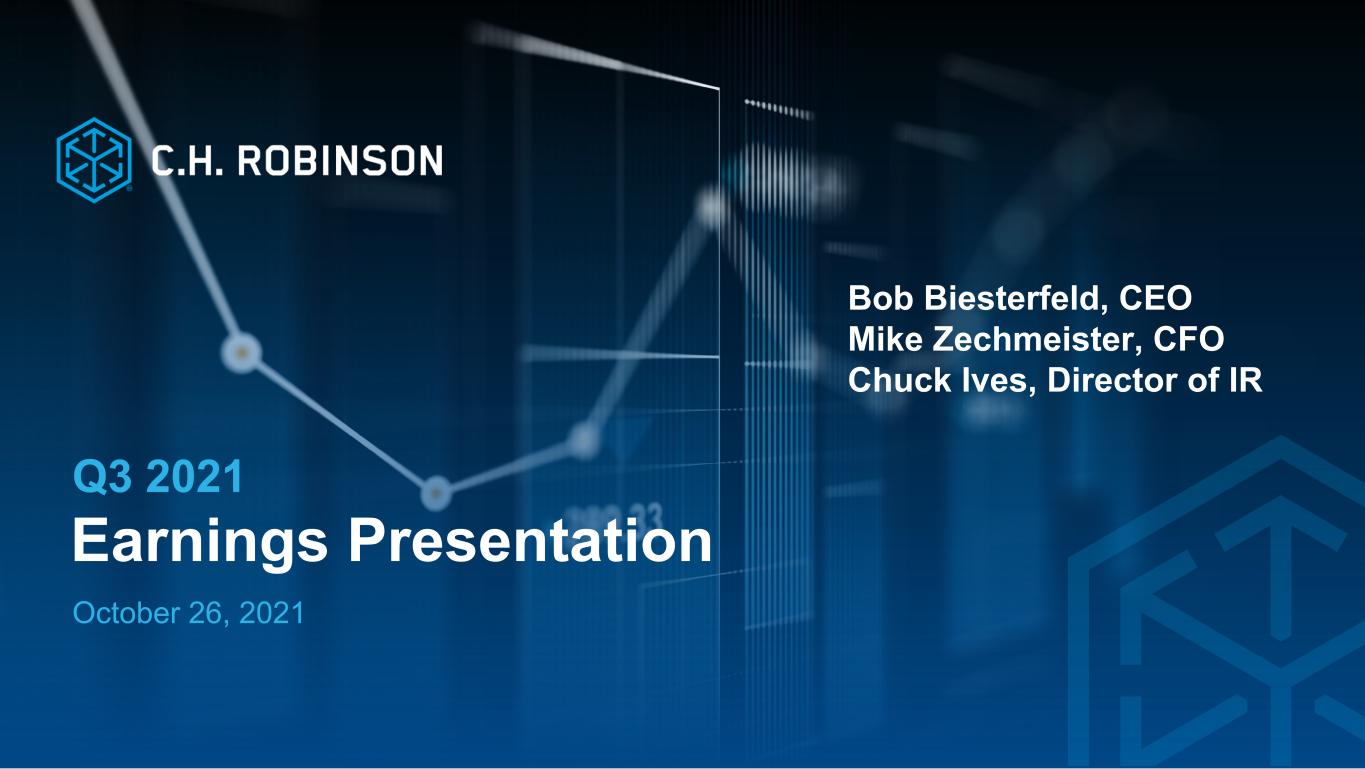 C.H. ROBINSON

Bob Biesterfeld, CEO
Mike Zechmeister, CFO
Chuck Ives, Director of IR

Q3 2021
Earnings Presentation
October 26, 2021